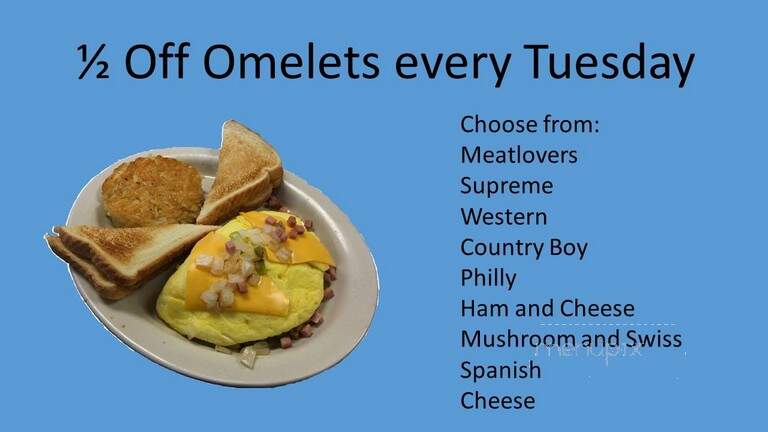 ½ Off Omelets every Tuesday

Choose from:
Meatlovers
Supreme
Western
Country Boy
Philly
Ham and Cheese
Mushroom and Swiss
Spanish
Cheese

menupix